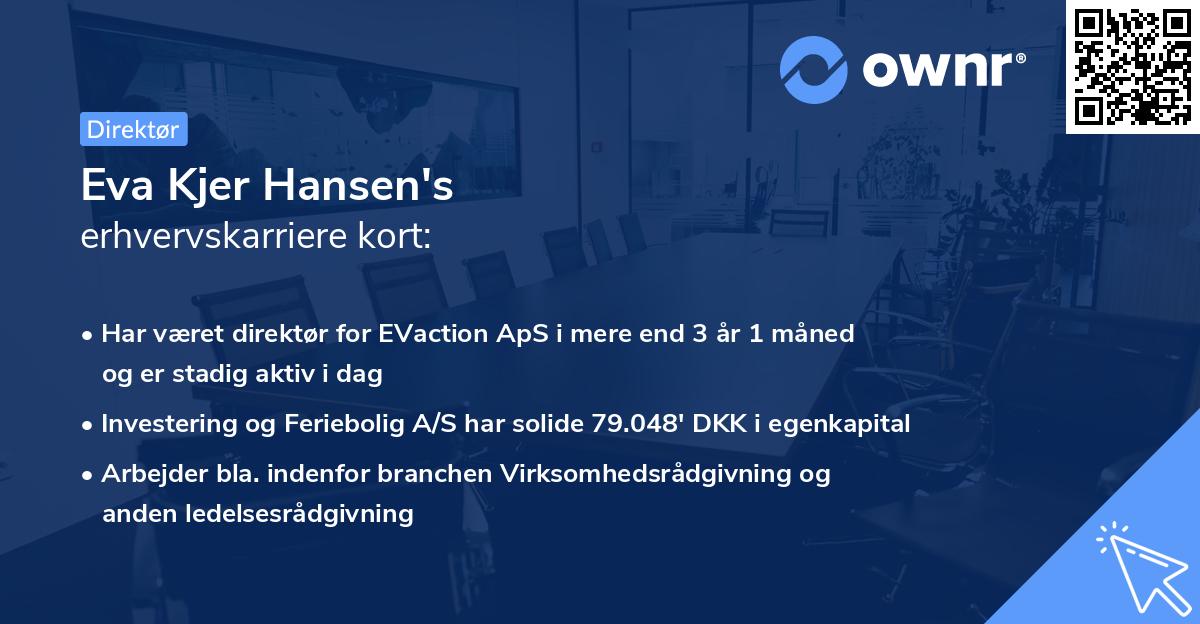 ownr®

Direktør

Eva Kjer Hansen's
erhvervskarriere kort:

• Har været direktør for EVaction ApS i mere end 3 år 1 måned og er stadig aktiv i dag

• Investering og Feriebolig A/S har solide 79.048' DKK i egenkapital

• Arbejder bla. indenfor branchen Virksomhedsrådgivning og anden ledelsesrådgivning